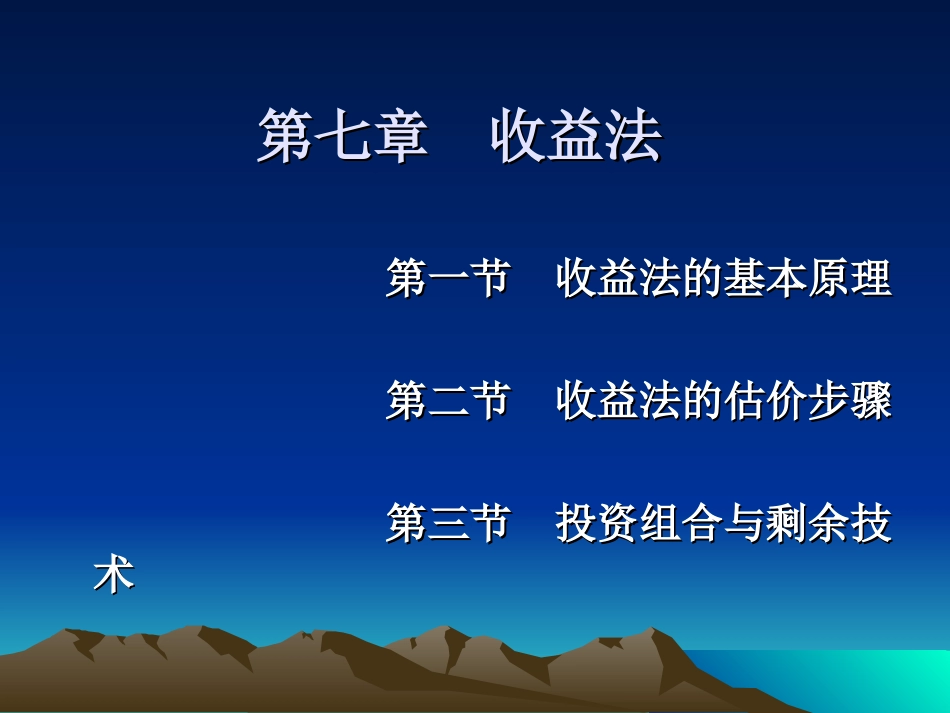 第七章　收益法

第一节　收益法的基本原理

第二节　收益法的估价步骤

第三节　投资组合与剩余技术